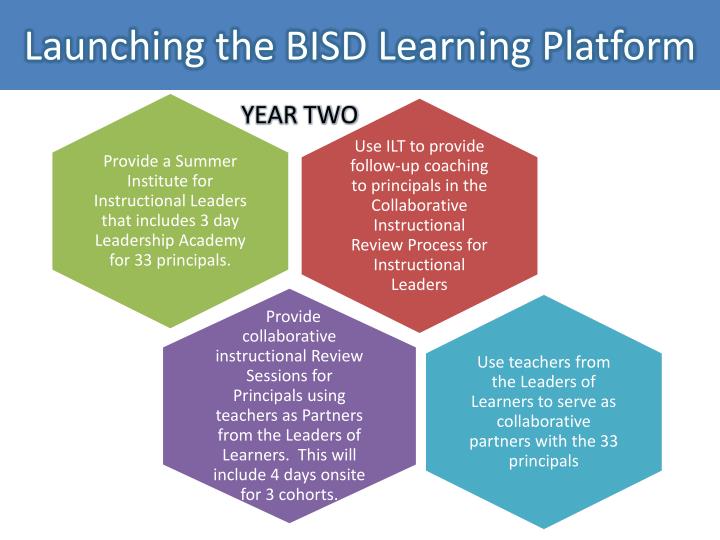 Launching the BISD Learning Platform

YEAR TWO

Provide a Summer Institute for Instructional Leaders that includes 3 day Leadership Academy for 33 principals.

Use ILT to provide follow-up coaching to principals in the Collaborative Instructional Review Process for Instructional Leaders

Provide collaborative instructional Review Sessions for Principals using teachers as Partners from the Leaders of Learners. This will include 4 days onsite for 3 cohorts.

Use teachers from the Leaders of Learners to serve as collaborative partners with the 33 principals